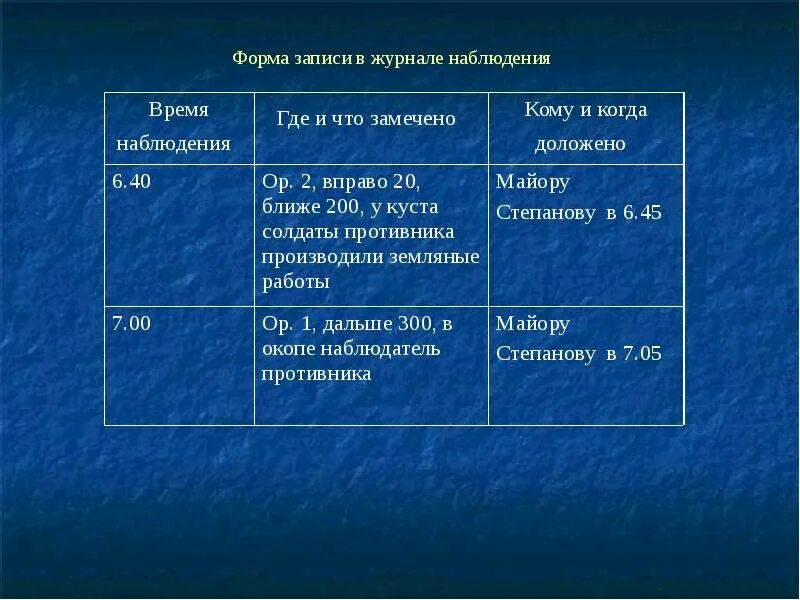 Форма записи в журнале наблюдения

| Время наблюдения | Где и что замечено | Кому и когда доложено |
|---|---|---|
| 6.40 | Ор. 2, вправо 20, ближе 200, у куста солдаты противника производили земляные работы | Майору Степанову в 6.45 |
| 7.00 | Ор. 1, дальше 300, в окопе наблюдатель противника | Майору Степанову в 7.05 |